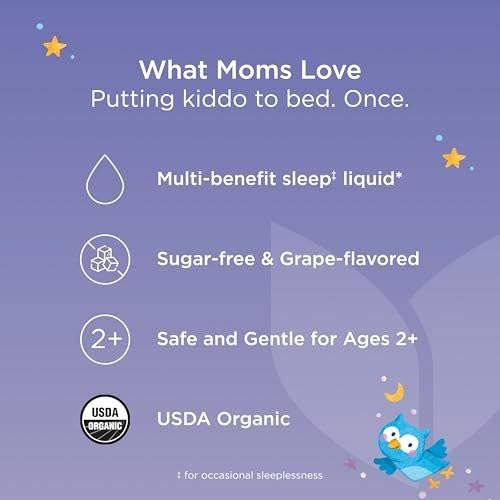 What Moms Love
Putting kiddo to bed. Once.

Multi-benefit sleep‡ liquid*

Sugar-free & Grape-flavored

2+

Safe and Gentle for Ages 2+

USDA
ORGANIC

USDA Organic

‡ for occasional sleeplessness